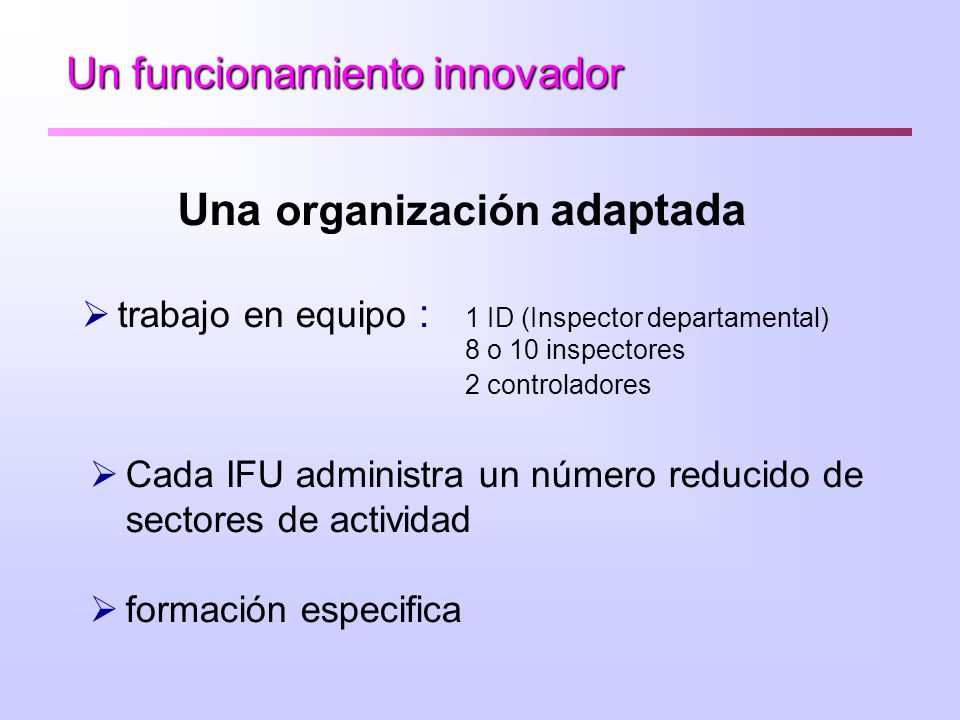 Un funcionamiento innovador

Una organización adaptada

➢ trabajo en equipo : 1 ID (Inspector departamental)
8 o 10 inspectores
2 controladores

➢ Cada IFU administra un número reducido de sectores de actividad

➢ formación especifica